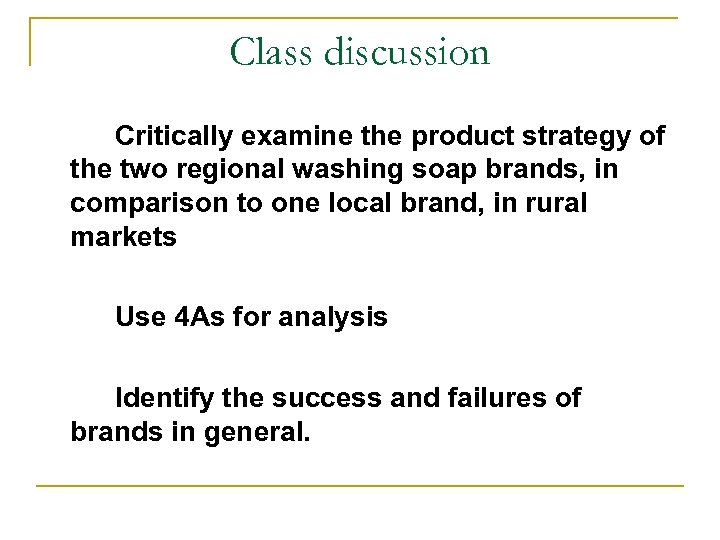 Class discussion

Critically examine the product strategy of the two regional washing soap brands, in comparison to one local brand, in rural markets

Use 4As for analysis

Identify the success and failures of brands in general.